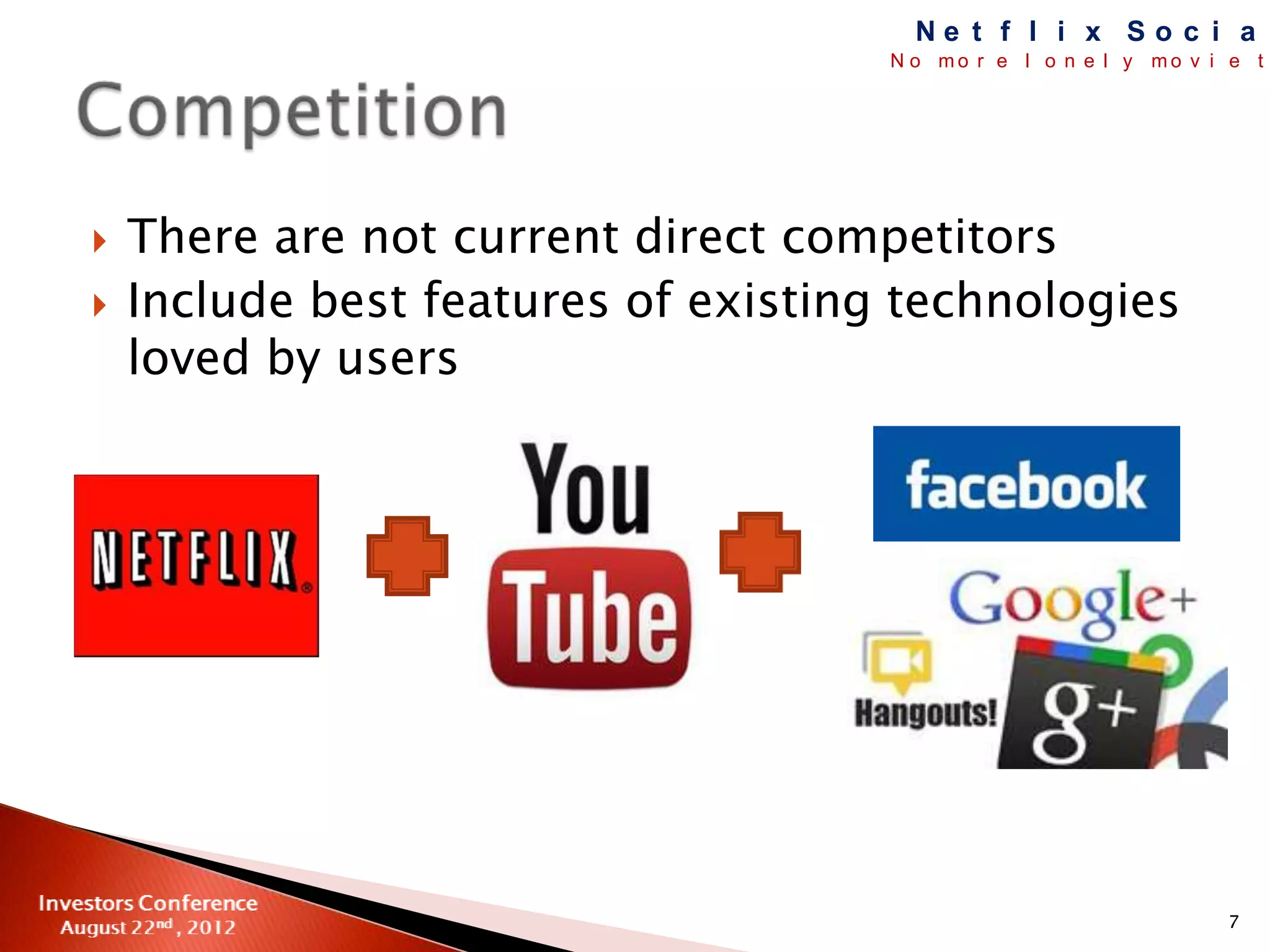 Netflix Socia
No more lonely movie t

Competition

There are not current direct competitors

Include best features of existing technologies loved by users

NETFLIX

You Tube

facebook

Google+

Hangouts!

g+

Investors Conference
August 22nd, 2012

7